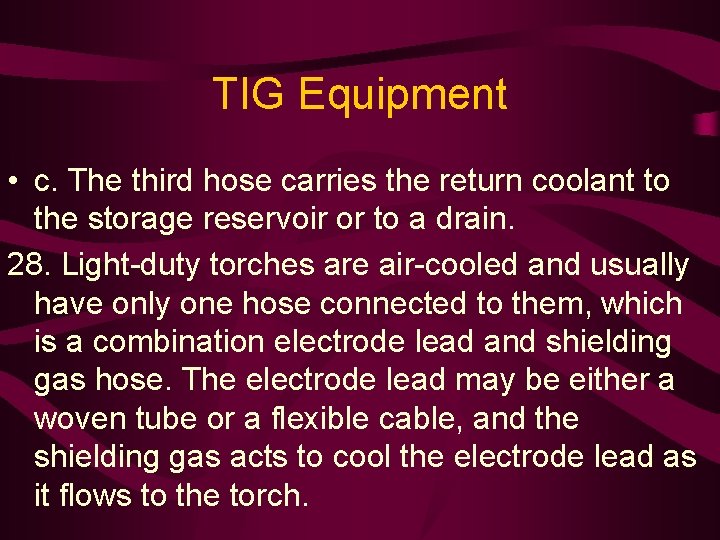 TIG Equipment

• c. The third hose carries the return coolant to the storage reservoir or to a drain.

28. Light-duty torches are air-cooled and usually have only one hose connected to them, which is a combination electrode lead and shielding gas hose. The electrode lead may be either a woven tube or a flexible cable, and the shielding gas acts to cool the electrode lead as it flows to the torch.